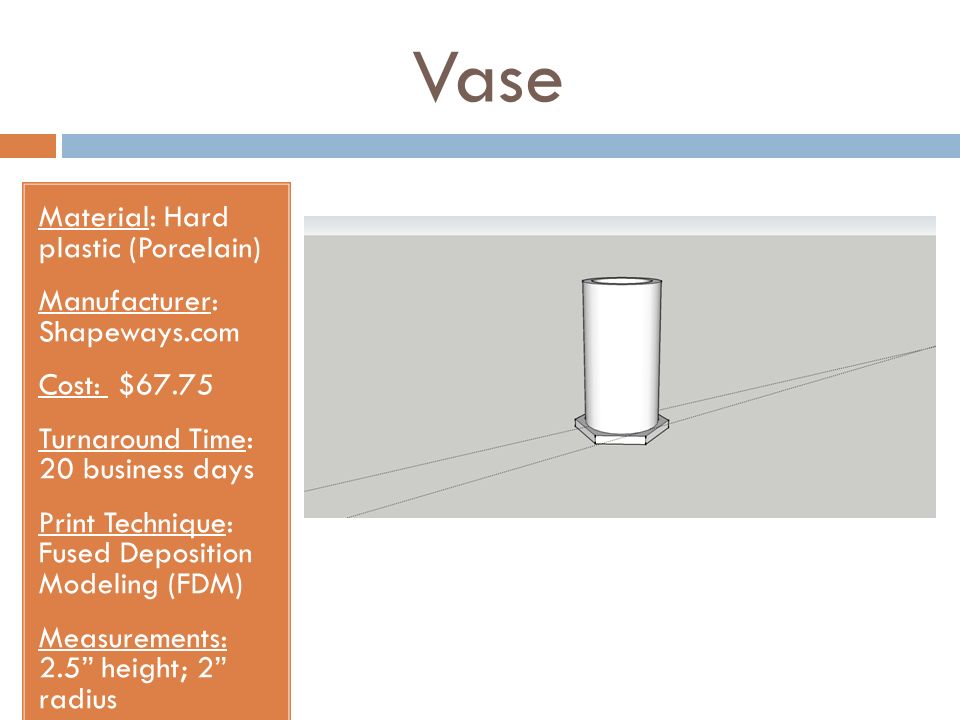 Vase

Material: Hard plastic (Porcelain)

Manufacturer: Shapeways.com

Cost: $67.75

Turnaround Time: 20 business days

Print Technique: Fused Deposition Modeling (FDM)

Measurements: 2.5” height; 2” radius